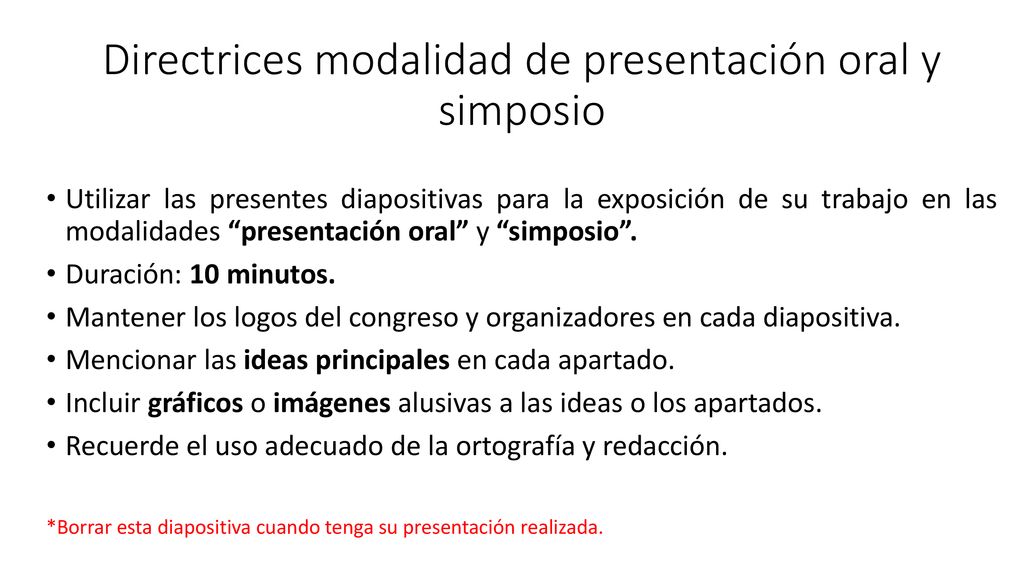 Directrices modalidad de presentación oral y simposio

• Utilizar las presentes diapositivas para la exposición de su trabajo en las modalidades “presentación oral” y “simposio”.
• Duración: 10 minutos.
• Mantener los logos del congreso y organizadores en cada diapositiva.
• Mencionar las ideas principales en cada apartado.
• Incluir gráficos o imágenes alusivas a las ideas o los apartados.
• Recuerde el uso adecuado de la ortografía y redacción.

*Borrar esta diapositiva cuando tenga su presentación realizada.